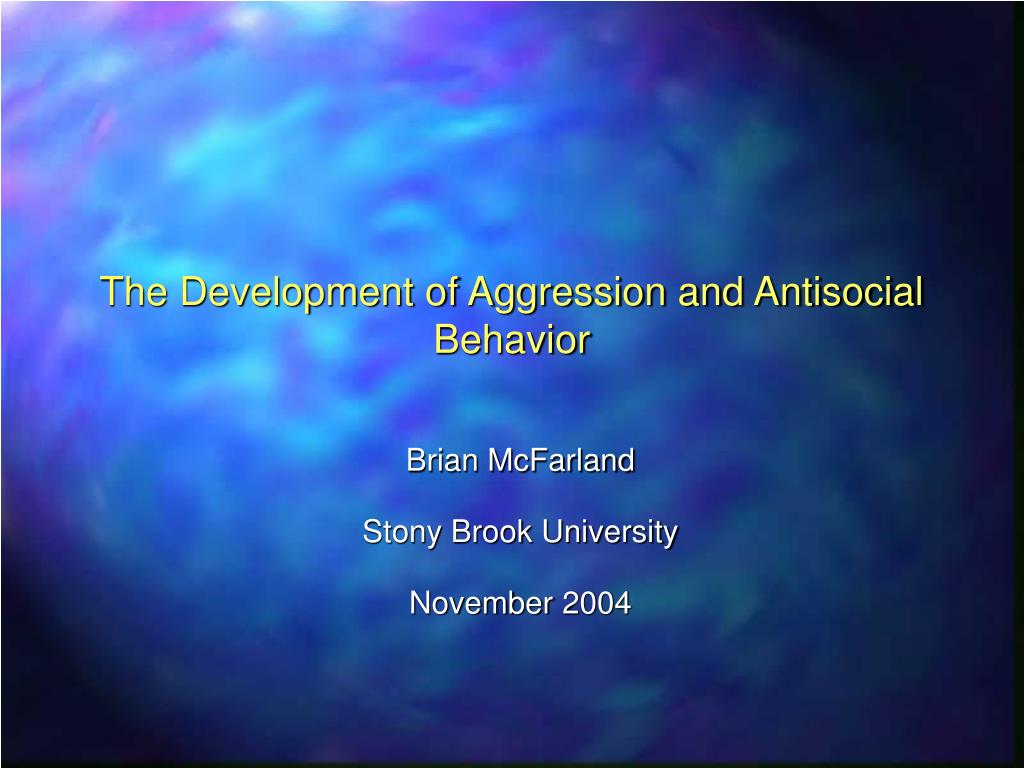 The Development of Aggression and Antisocial Behavior

Brian McFarland

Stony Brook University

November 2004